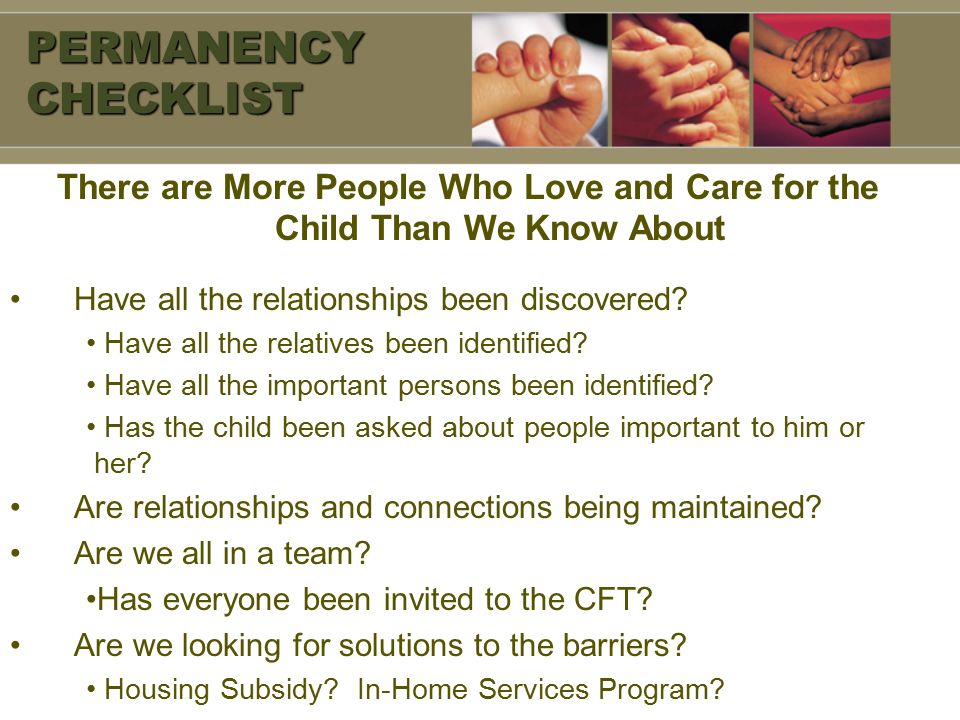 PERMANENCY CHECKLIST

There are More People Who Love and Care for the Child Than We Know About

• Have all the relationships been discovered?
  • Have all the relatives been identified?
  • Have all the important persons been identified?
  • Has the child been asked about people important to him or her?
• Are relationships and connections being maintained?
• Are we all in a team?
  •Has everyone been invited to the CFT?
• Are we looking for solutions to the barriers?
  • Housing Subsidy? In-Home Services Program?